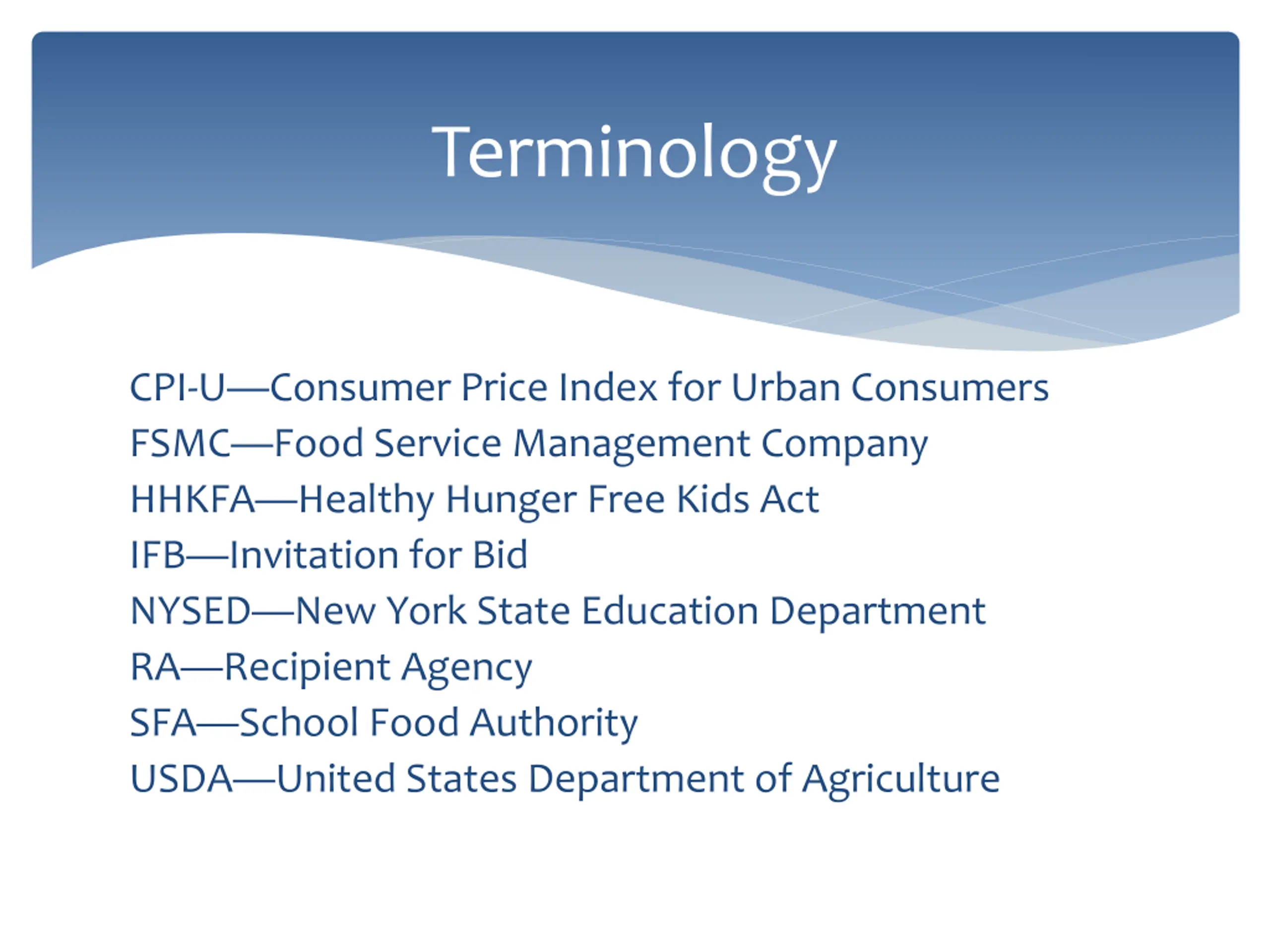 Terminology

CPI-U—Consumer Price Index for Urban Consumers
FSMC—Food Service Management Company
HHKFA—Healthy Hunger Free Kids Act
IFB—Invitation for Bid
NYSED—New York State Education Department
RA—Recipient Agency
SFA—School Food Authority
USDA—United States Department of Agriculture